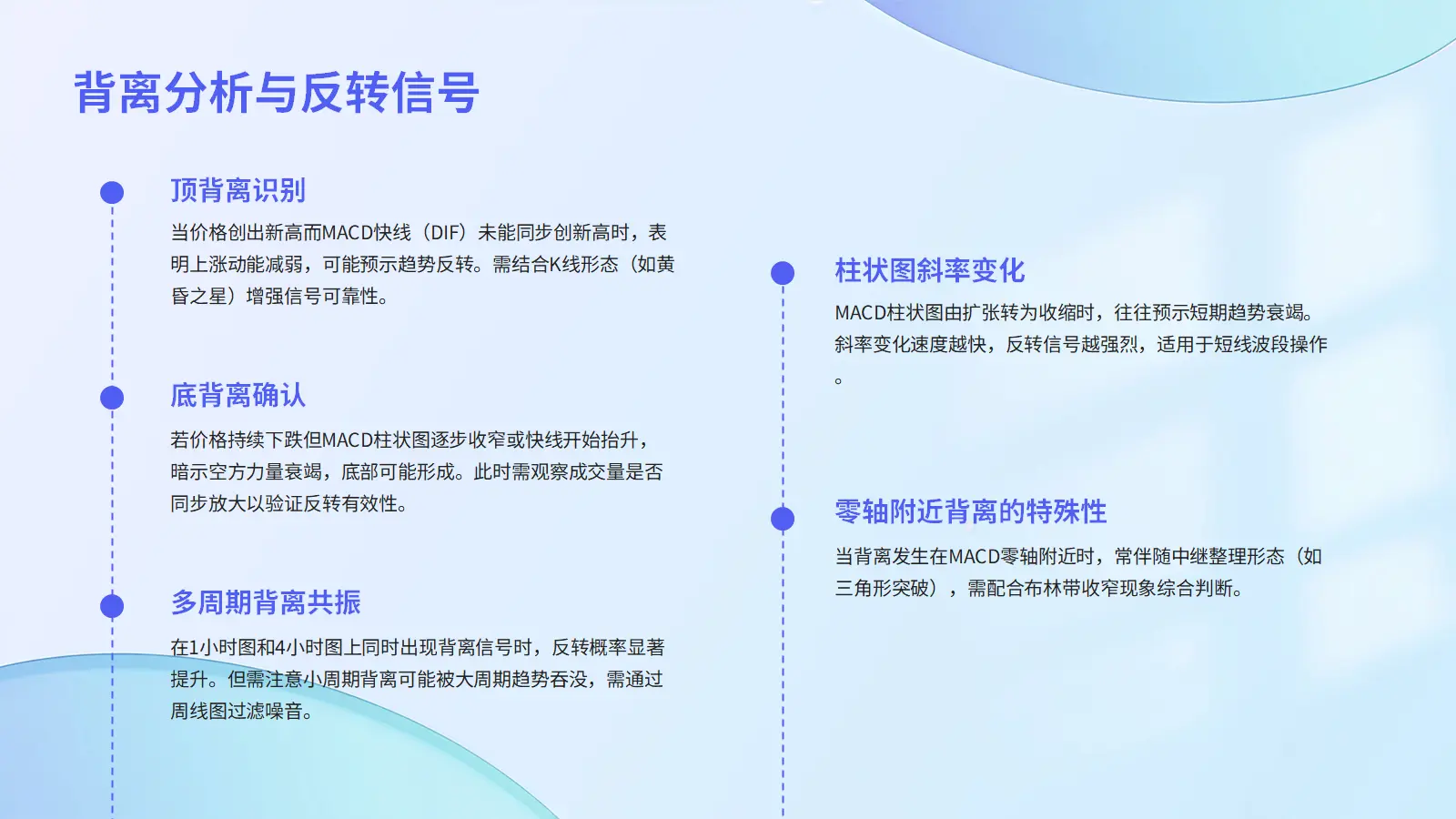 背离分析与反转信号

顶背离识别

当价格创出新高而MACD快线（DIF）未能同步创新高时，表明上涨动能减弱，可能预示趋势反转。需结合K线形态（如黄昏之星）增强信号可靠性。

底背离确认

若价格持续下跌但MACD柱状图逐步收窄或快线开始抬升，暗示空方力量衰竭，底部可能形成。此时需观察成交量是否同步放大以验证反转有效性。

多周期背离共振

在1小时图和4小时图上同时出现背离信号时，反转概率显著提升。但需注意小周期背离可能被大周期趋势吞没，需通过周线图过滤噪音。

柱状图斜率变化

MACD柱状图由扩张转为收缩时，往往预示短期趋势衰竭。斜率变化速度越快，反转信号越强烈，适用于短线波段操作。

零轴附近背离的特殊性

当背离发生在MACD零轴附近时，常伴随中继整理形态（如三角形突破），需配合布林带收窄现象综合判断。